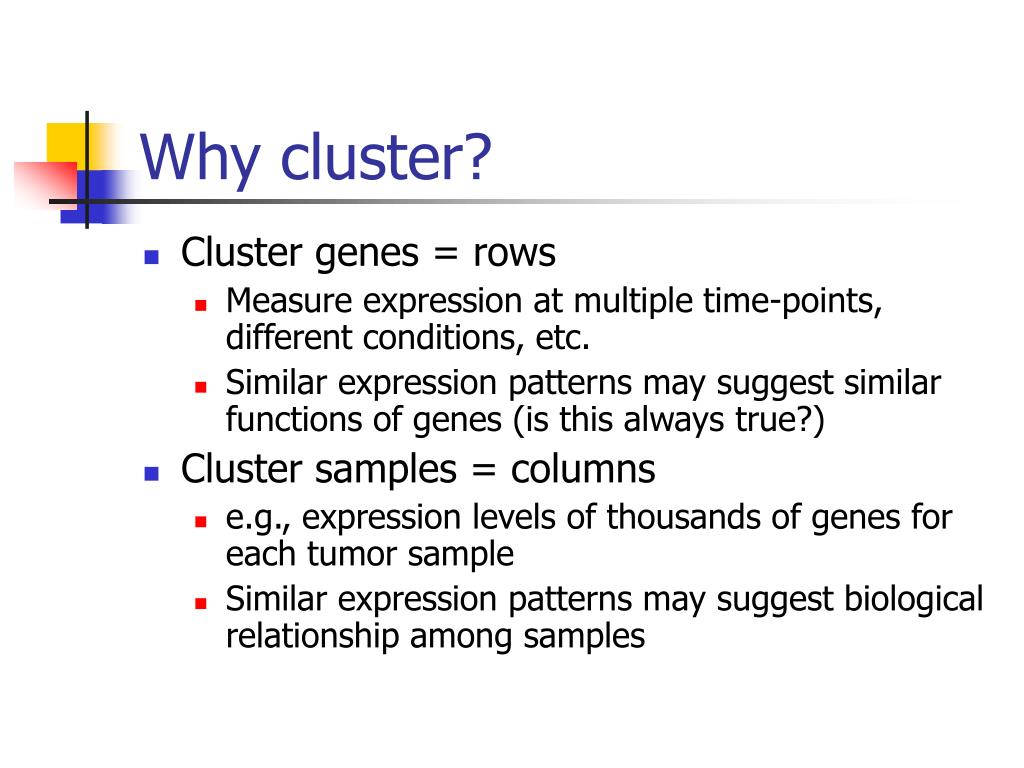 Why cluster?

- Cluster genes = rows
  - Measure expression at multiple time-points, different conditions, etc.
  - Similar expression patterns may suggest similar functions of genes (is this always true?)
- Cluster samples = columns
  - e.g., expression levels of thousands of genes for each tumor sample
  - Similar expression patterns may suggest biological relationship among samples